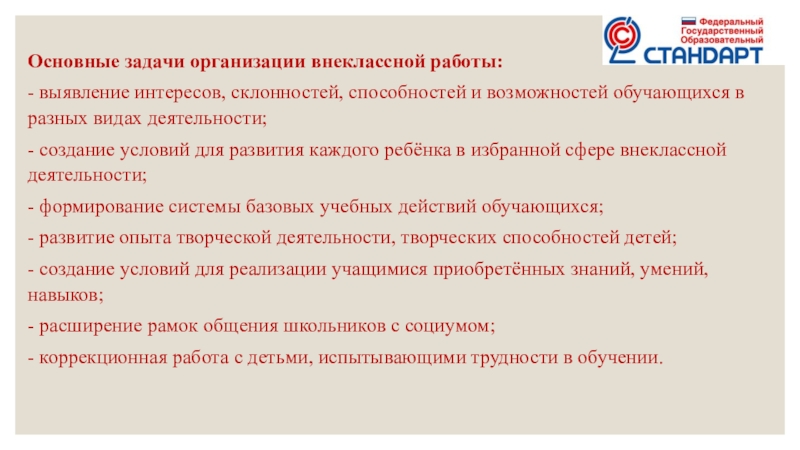 Федеральный Государственный Образовательный СТАНДАРТ

Основные задачи организации внеклассной работы:

- выявление интересов, склонностей, способностей и возможностей обучающихся в разных видах деятельности;

- создание условий для развития каждого ребёнка в избранной сфере внеклассной деятельности;

- формирование системы базовых учебных действий обучающихся;

- развитие опыта творческой деятельности, творческих способностей детей;

- создание условий для реализации учащимися приобретённых знаний, умений, навыков;

- расширение рамок общения школьников с социумом;

- коррекционная работа с детьми, испытывающими трудности в обучении.